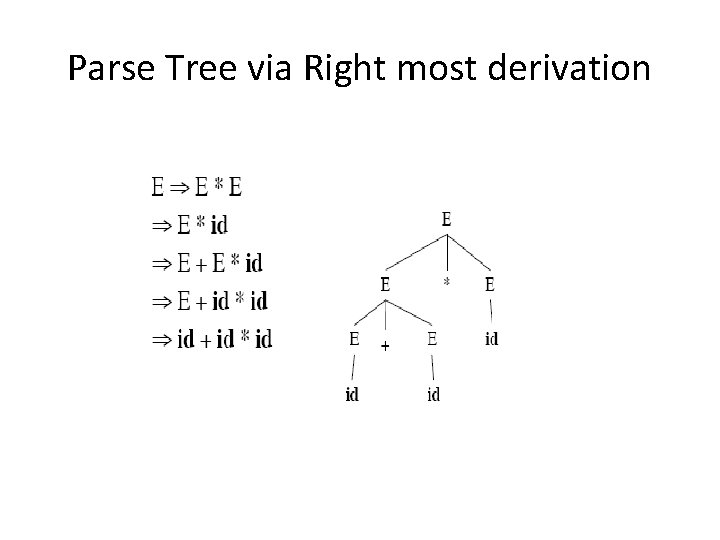 Parse Tree via Right most derivation

$E \Rightarrow E * E$
$\Rightarrow E * \mathbf{id}$
$\Rightarrow E + E * \mathbf{id}$
$\Rightarrow E + \mathbf{id} * \mathbf{id}$
$\Rightarrow \mathbf{id} + \mathbf{id} * \mathbf{id}$

E
E * E
E + E id
id id